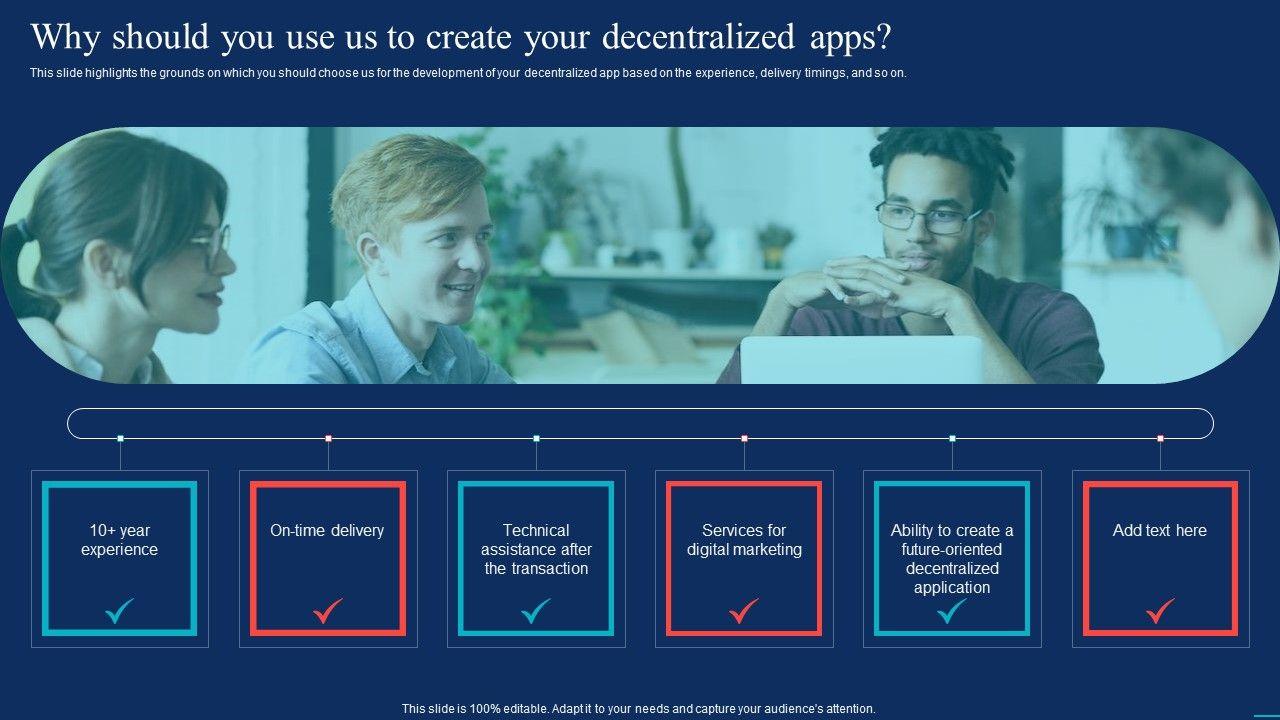 Why should you use us to create your decentralized apps?

This slide highlights the grounds on which you should choose us for the development of your decentralized app based on the experience, delivery timings, and so on.

10+ year experience

On-time delivery

Technical assistance after the transaction

Services for digital marketing

Ability to create a future-oriented decentralized application

Add text here

This slide is 100% editable. Adapt it to your needs and capture your audience's attention.